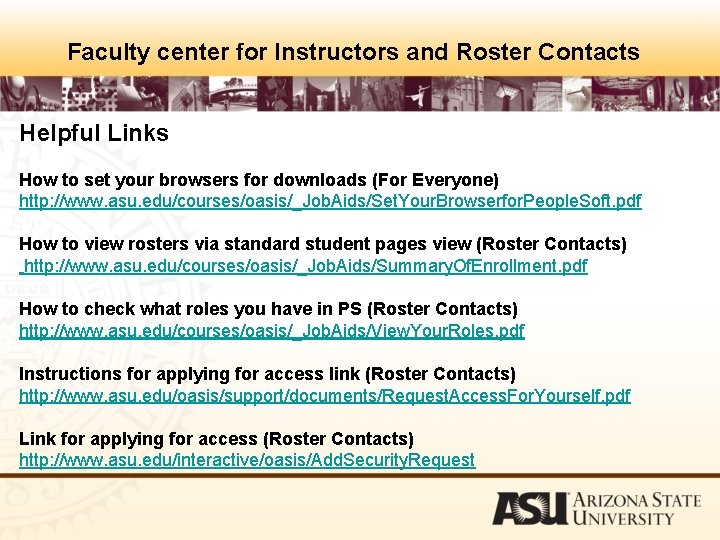 Faculty center for Instructors and Roster Contacts

Helpful Links

How to set your browsers for downloads (For Everyone)
http://www.asu.edu/courses/oasis/_JobAids/SetYourBrowserforPeopleSoft.pdf

How to view rosters via standard student pages view (Roster Contacts)
http://www.asu.edu/courses/oasis/_JobAids/SummaryOfEnrollment.pdf

How to check what roles you have in PS (Roster Contacts)
http://www.asu.edu/courses/oasis/_JobAids/ViewYourRoles.pdf

Instructions for applying for access link (Roster Contacts)
http://www.asu.edu/oasis/support/documents/RequestAccessForYourself.pdf

Link for applying for access (Roster Contacts)
http://www.asu.edu/interactive/oasis/AddSecurityRequest

ASU ARIZONA STATE UNIVERSITY